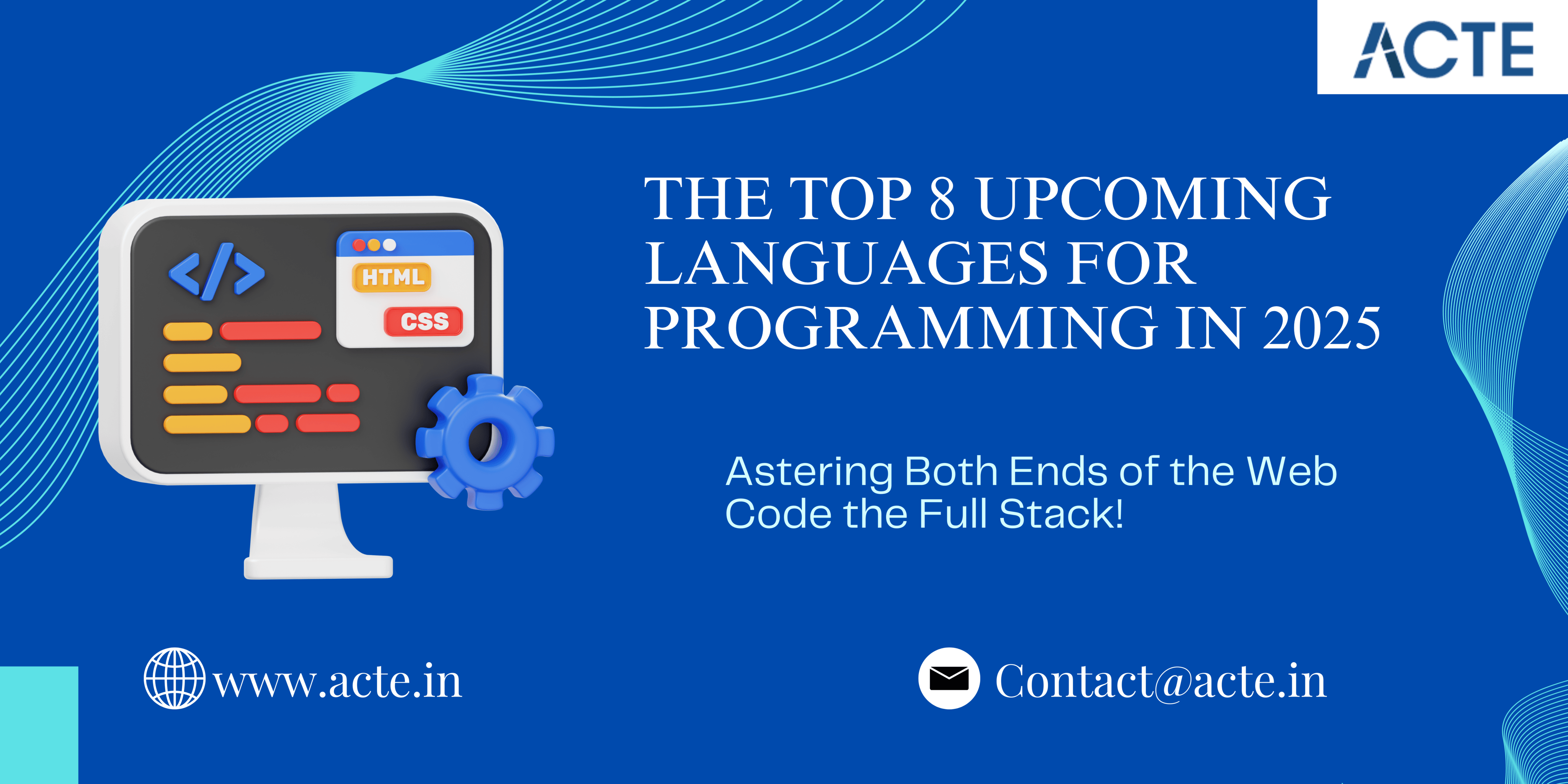 ACTE

</>

HTML

CSS

THE TOP 8 UPCOMING LANGUAGES FOR PROGRAMMING IN 2025

Astering Both Ends of the Web
Code the Full Stack!

www.acte.in

Contact@acte.in